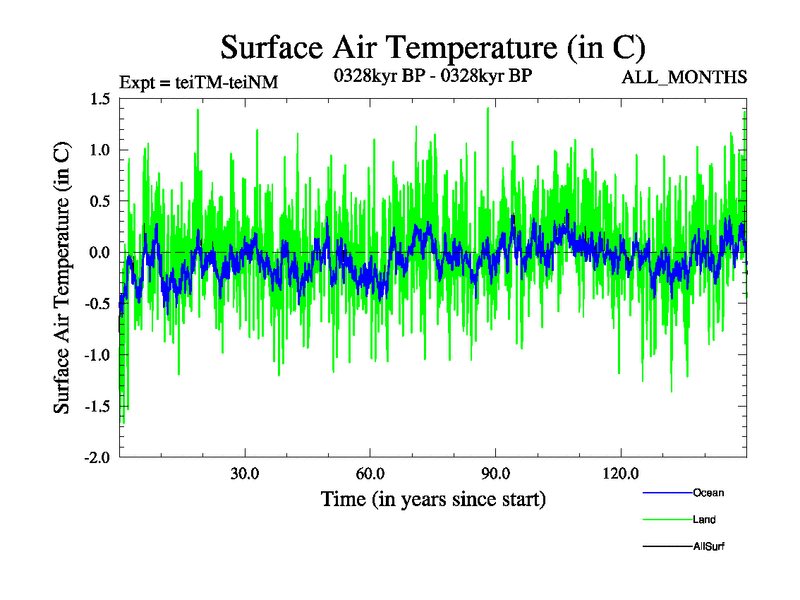 Surface Air Temperature (in C)

Expt = teiTM-teiNM

0328kyr BP - 0328kyr BP

ALL_MONTHS

Surface Air Temperature (in C)

1.5
1.0
0.5
0.0
-0.5
-1.0
-1.5
-2.0

30.0
60.0
90.0
120.0

Time (in years since start)

Ocean
Land
AllSurf